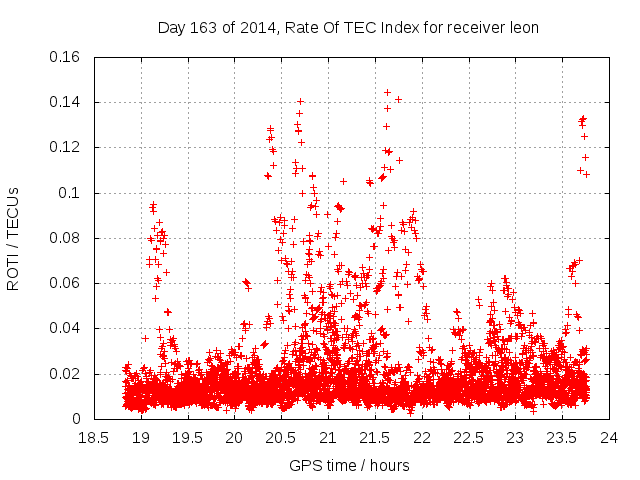 Day 163 of 2014, Rate Of TEC Index for receiver leon

ROTI / TECUs

0.16
0.14
0.12
0.1
0.08
0.06
0.04
0.02
0

18.5 19 19.5 20 20.5 21 21.5 22 22.5 23 23.5 24

GPS time / hours